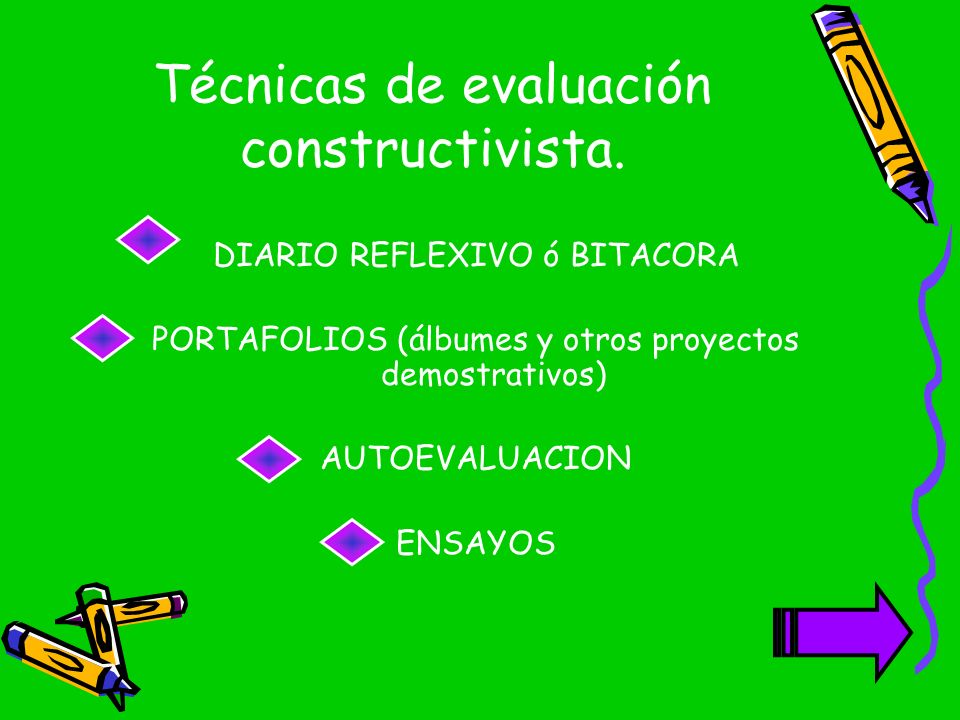 Técnicas de evaluación constructivista.

DIARIO REFLEXIVO ó BITACORA

PORTAFOLIOS (álbumes y otros proyectos demostrativos)

AUTOEVALUACION

ENSAYOS